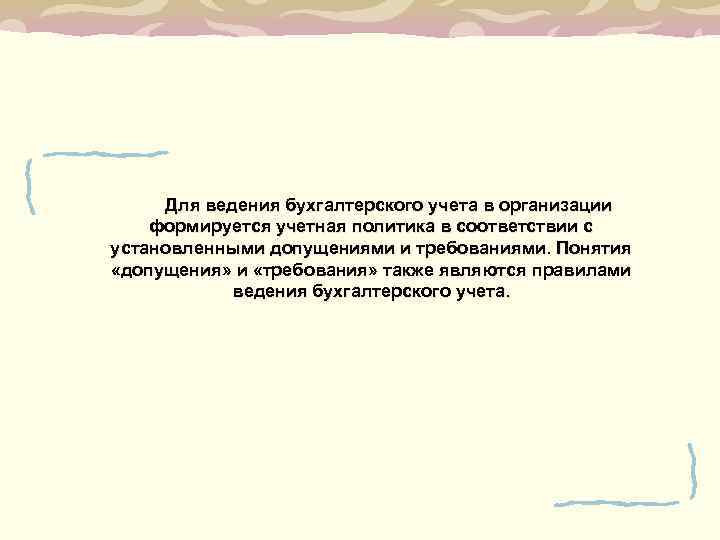 Для ведения бухгалтерского учета в организации формируется учетная политика в соответствии с установленными допущениями и требованиями. Понятия «допущения» и «требования» также являются правилами ведения бухгалтерского учета.